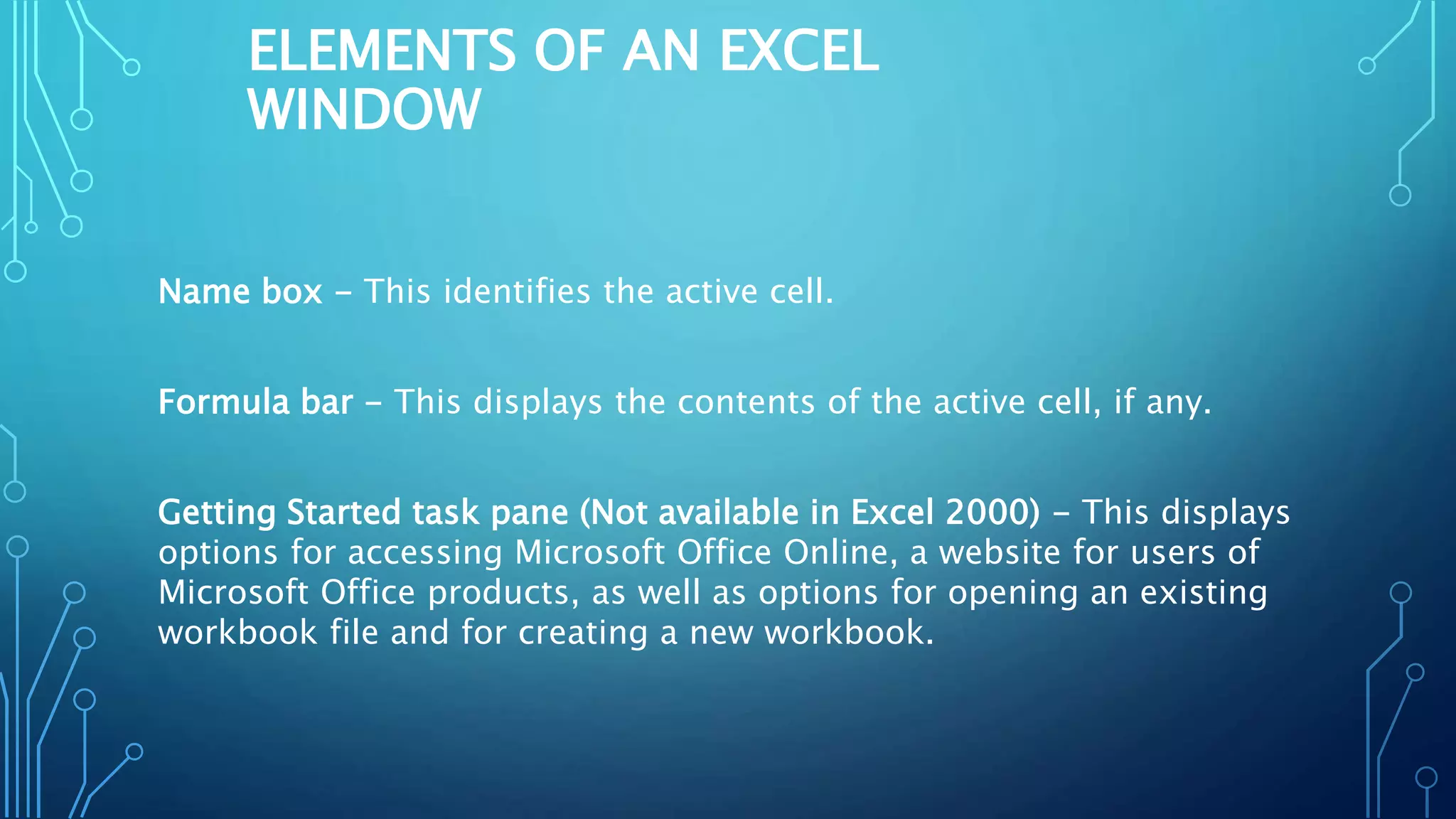 ELEMENTS OF AN EXCEL WINDOW

Name box – This identifies the active cell.

Formula bar – This displays the contents of the active cell, if any.

Getting Started task pane (Not available in Excel 2000) – This displays options for accessing Microsoft Office Online, a website for users of Microsoft Office products, as well as options for opening an existing workbook file and for creating a new workbook.